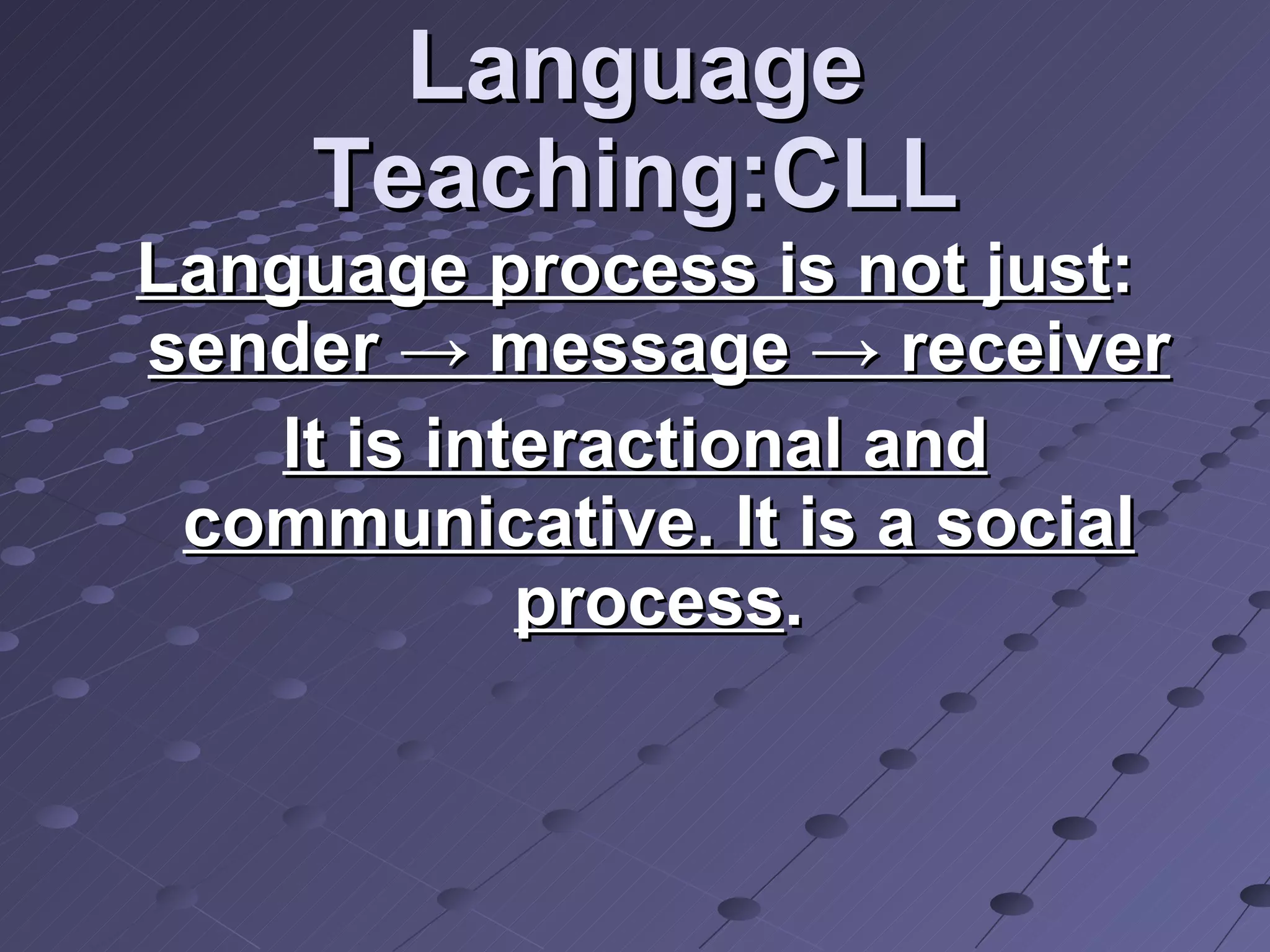 Language Teaching:CLL

Language process is not just: sender → message → receiver

It is interactional and communicative. It is a social process.